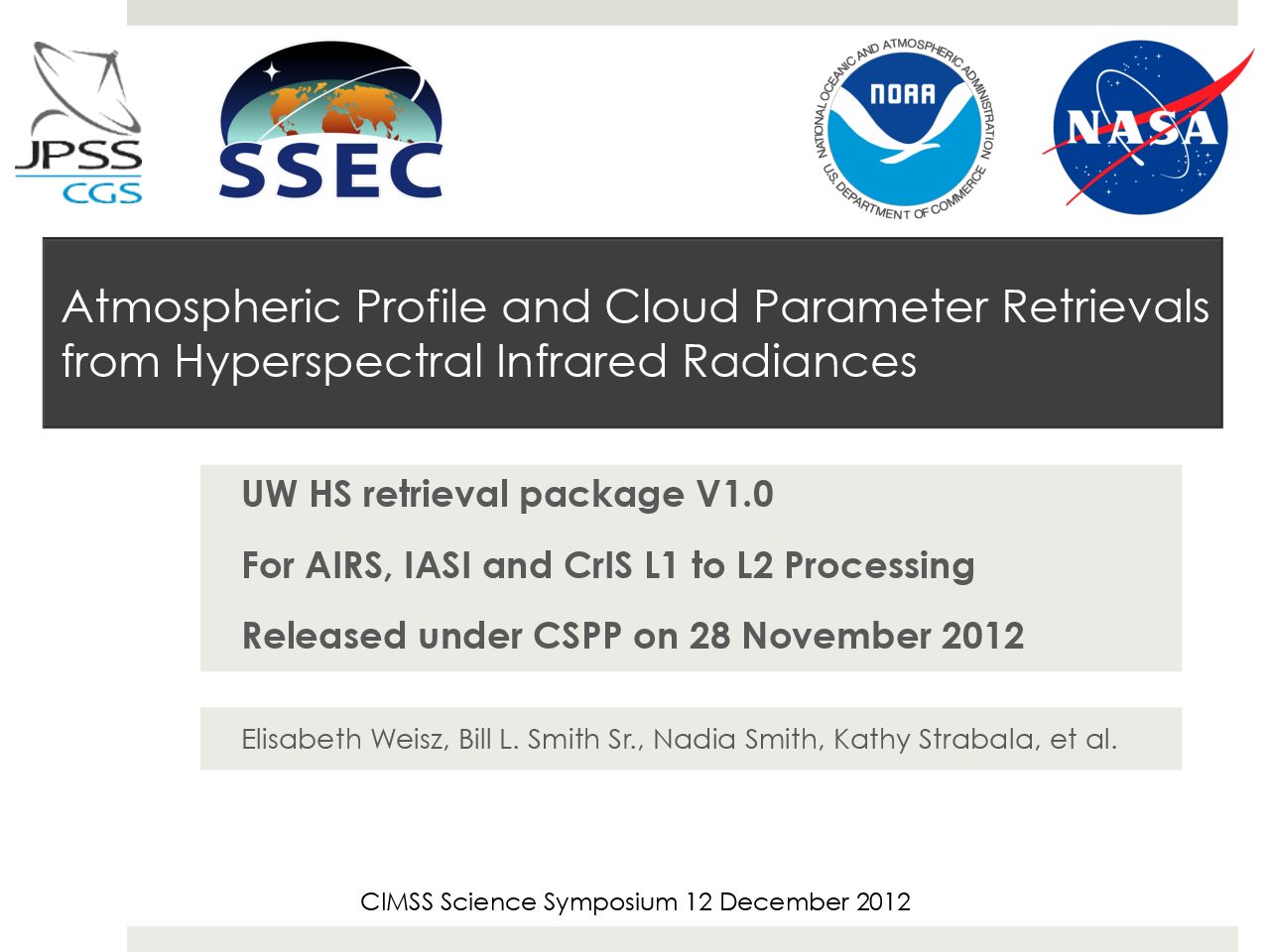 JPSS
CGS

SSEC

NATIONAL OCEANIC AND ATMOSPHERIC ADMINISTRATION
NOAA
U.S. DEPARTMENT OF COMMERCE

NASA

Atmospheric Profile and Cloud Parameter Retrievals from Hyperspectral Infrared Radiances

UW HS retrieval package V1.0

For AIRS, IASI and CrIS L1 to L2 Processing

Released under CSPP on 28 November 2012

Elisabeth Weisz, Bill L. Smith Sr., Nadia Smith, Kathy Strabala, et al.

CIMSS Science Symposium 12 December 2012